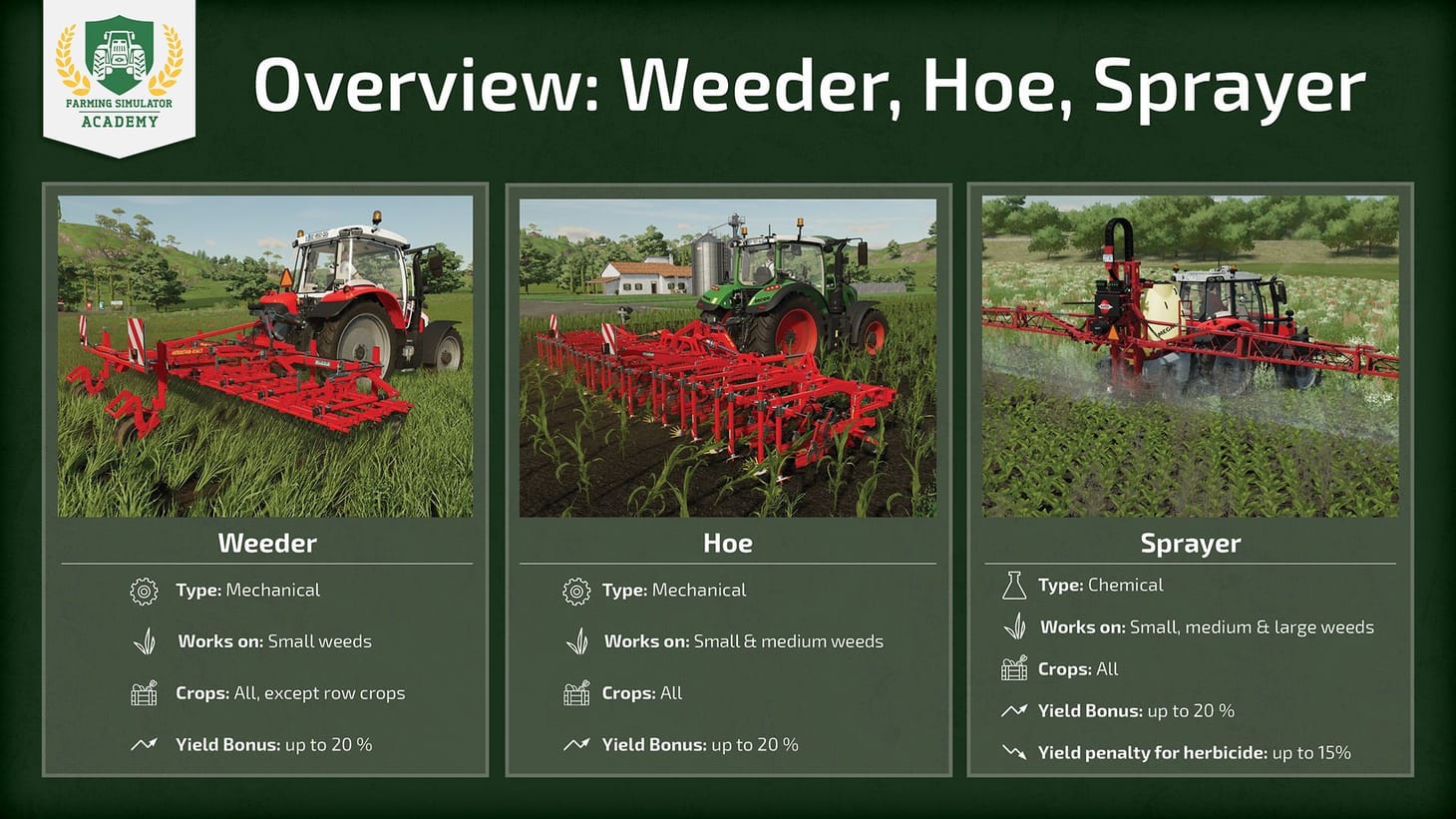 FARMING SIMULATOR ACADEMY

Overview: Weeder, Hoe, Sprayer

Weeder

Type: Mechanical

Works on: Small weeds

Crops: All, except row crops

Yield Bonus: up to 20 %

Hoe

Type: Mechanical

Works on: Small & medium weeds

Crops: All

Yield Bonus: up to 20 %

Sprayer

Type: Chemical

Works on: Small, medium & large weeds

Crops: All

Yield Bonus: up to 20 %

Yield penalty for herbicide: up to 15%